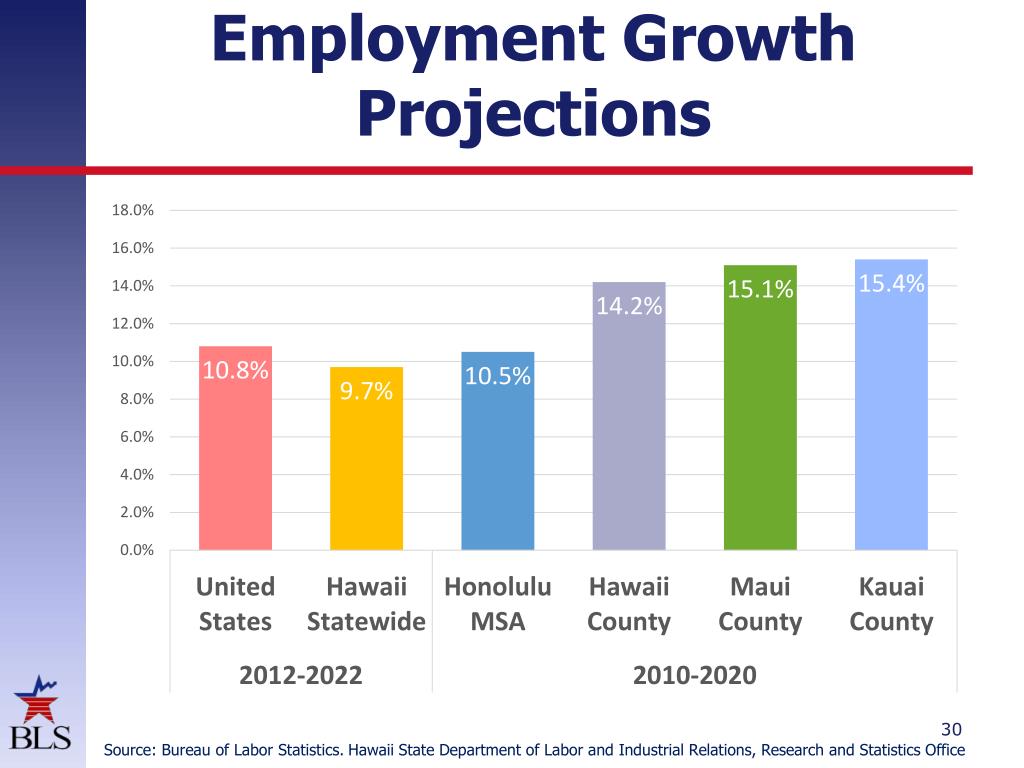 Employment Growth Projections

18.0%
16.0%
14.0%
12.0%
10.0%
8.0%
6.0%
4.0%
2.0%
0.0%

10.8%
9.7%
10.5%
14.2%
15.1%
15.4%

United States
Hawaii Statewide
Honolulu MSA
Hawaii County
Maui County
Kauai County

2012-2022
2010-2020

BLS

30

Source: Bureau of Labor Statistics. Hawaii State Department of Labor and Industrial Relations, Research and Statistics Office